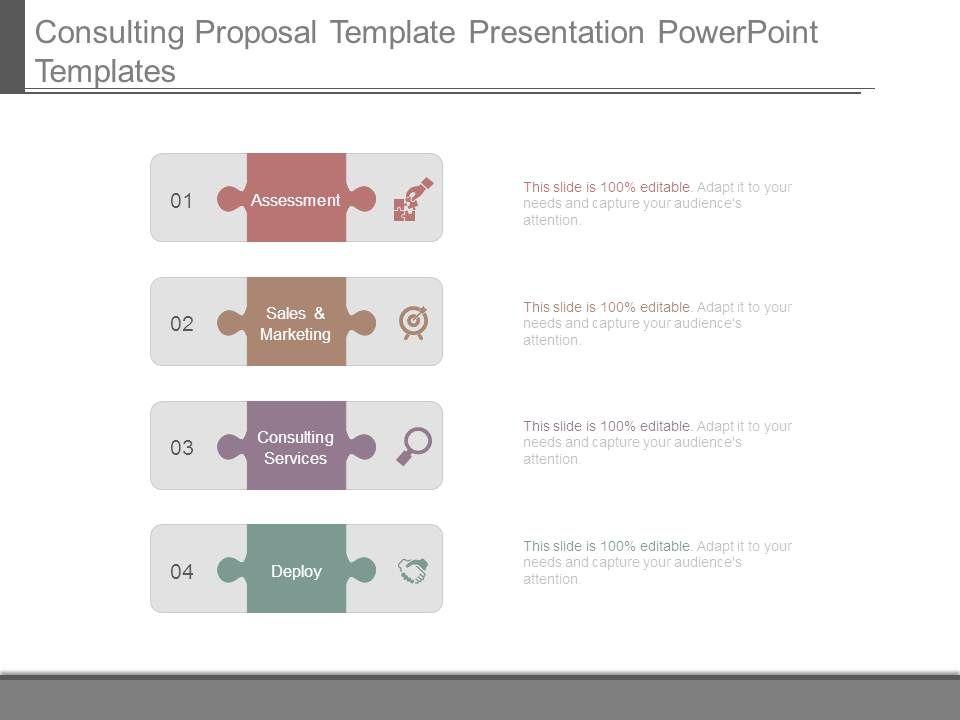 Consulting Proposal Template Presentation PowerPoint Templates

01 Assessment

This slide is 100% editable. Adapt it to your needs and capture your audience's attention.

02 Sales & Marketing

This slide is 100% editable. Adapt it to your needs and capture your audience's attention.

03 Consulting Services

This slide is 100% editable. Adapt it to your needs and capture your audience's attention.

04 Deploy

This slide is 100% editable. Adapt it to your needs and capture your audience's attention.